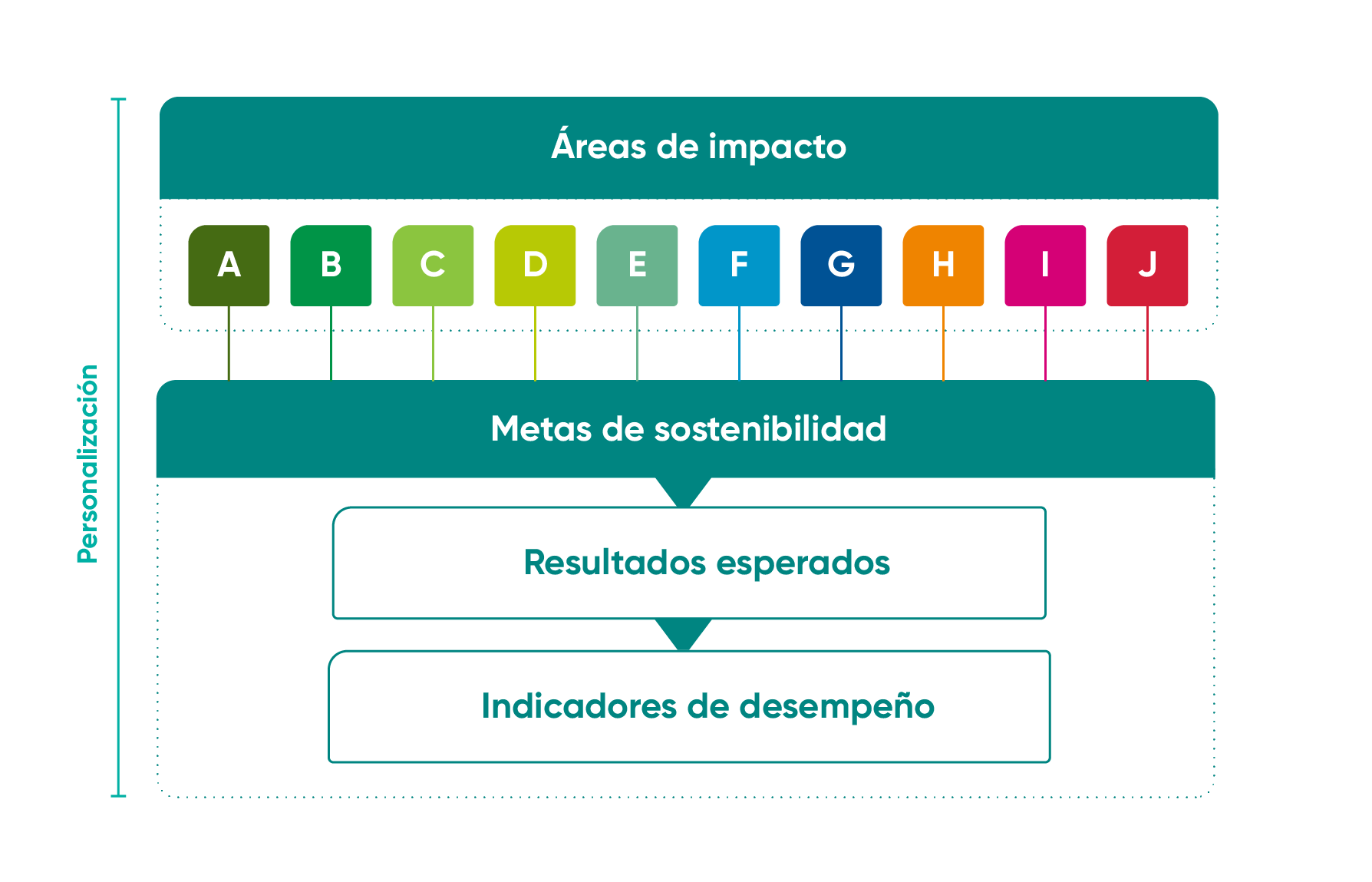 Personalización

Áreas de impacto

A B C D E F G H I J

Metas de sostenibilidad

Resultados esperados

Indicadores de desempeño